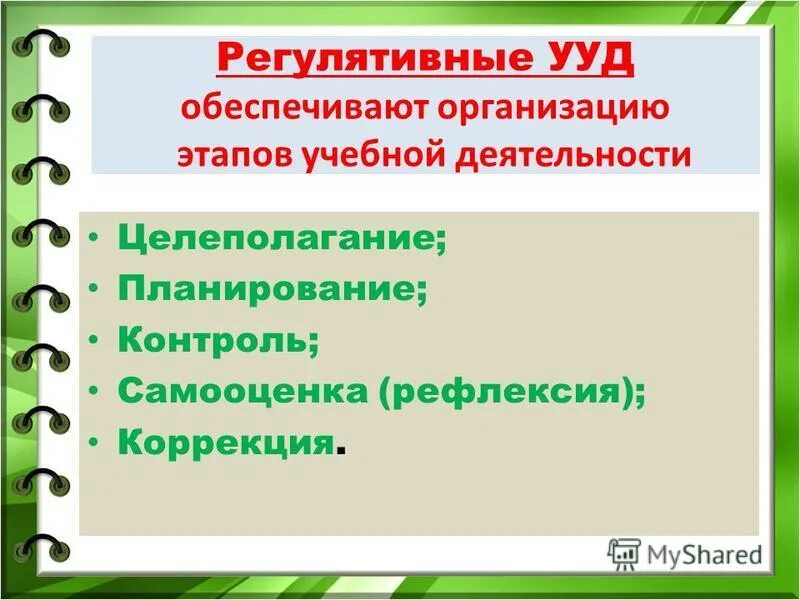 Регулятивные УУД обеспечивают организацию этапов учебной деятельности

• Целеполагание;
• Планирование;
• Контроль;
• Самооценка (рефлексия);
• Коррекция.

MyShared